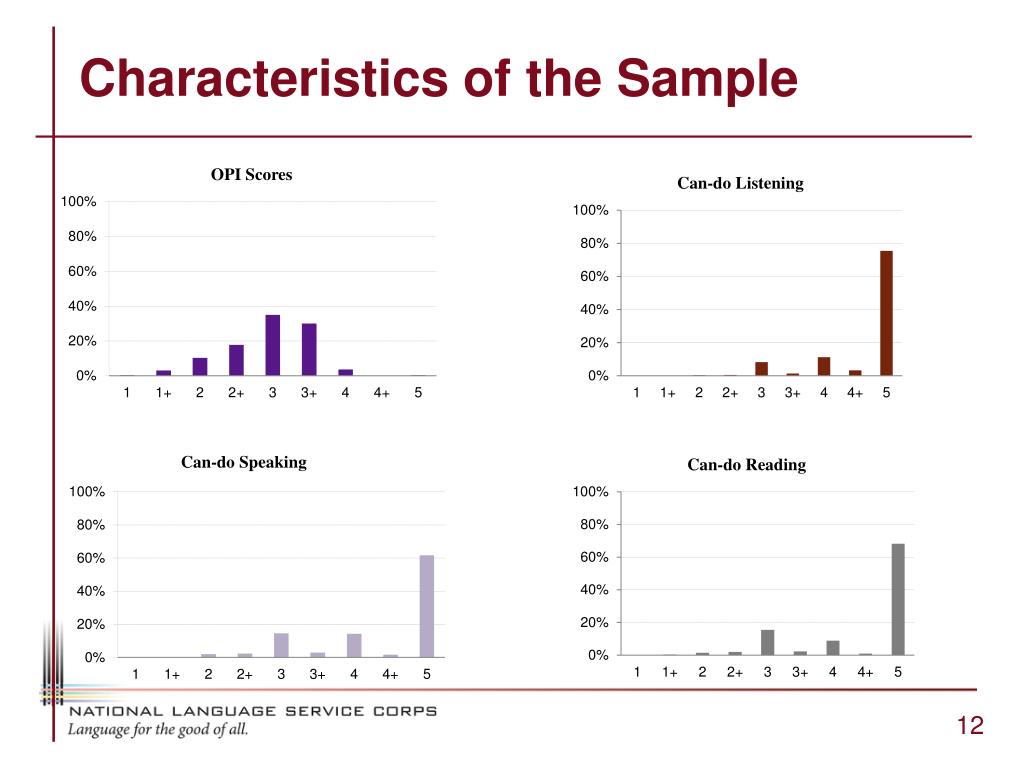 Characteristics of the Sample

OPI Scores

100%
80%
60%
40%
20%
0%

1 1+ 2 2+ 3 3+ 4 4+ 5

Can-do Listening

100%
80%
60%
40%
20%
0%

1 1+ 2 2+ 3 3+ 4 4+ 5

Can-do Speaking

100%
80%
60%
40%
20%
0%

1 1+ 2 2+ 3 3+ 4 4+ 5

Can-do Reading

100%
80%
60%
40%
20%
0%

1 1+ 2 2+ 3 3+ 4 4+ 5

NATIONAL LANGUAGE SERVICE CORPS
Language for the good of all.

12